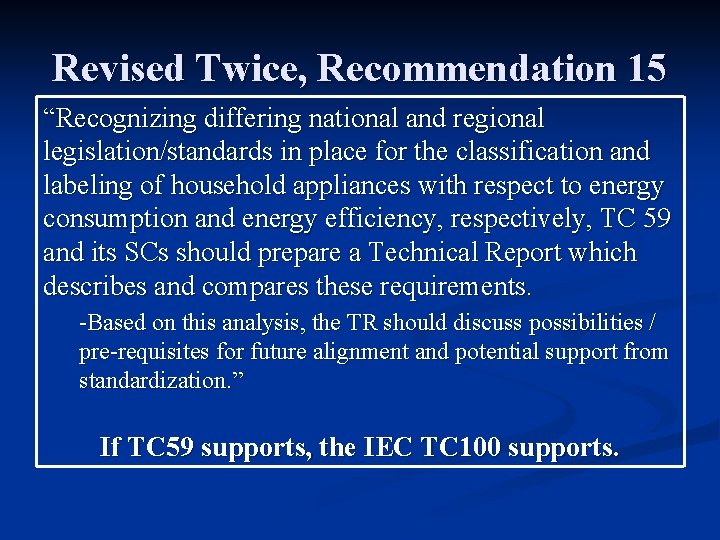 Revised Twice, Recommendation 15

“Recognizing differing national and regional legislation/standards in place for the classification and labeling of household appliances with respect to energy consumption and energy efficiency, respectively, TC 59 and its SCs should prepare a Technical Report which describes and compares these requirements.

-Based on this analysis, the TR should discuss possibilities / pre-requisites for future alignment and potential support from standardization.”

If TC59 supports, the IEC TC100 supports.